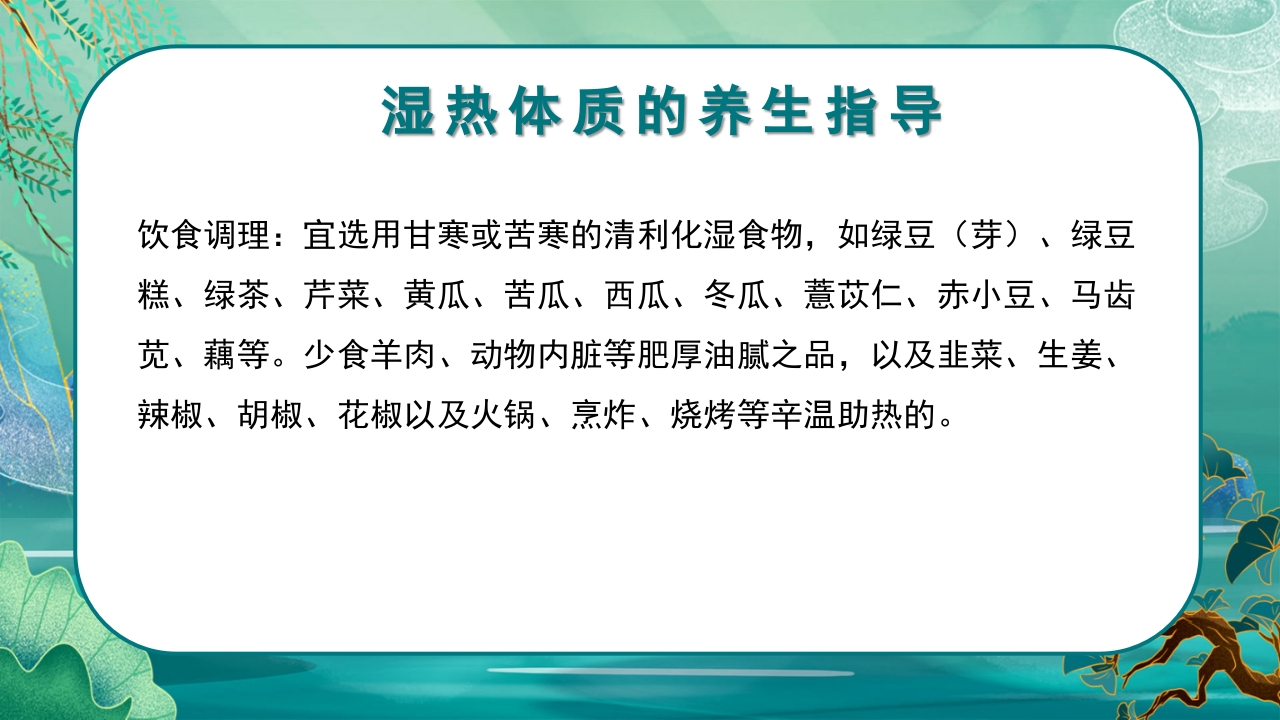 湿热体质的养生指导

饮食调理：宜选用甘寒或苦寒的清利化湿食物，如绿豆（芽）、绿豆糕、绿茶、芹菜、黄瓜、苦瓜、西瓜、冬瓜、薏苡仁、赤小豆、马齿苋、藕等。少食羊肉、动物内脏等肥厚油腻之品，以及韭菜、生姜、辣椒、胡椒、花椒以及火锅、烹炸、烧烤等辛温助热的。